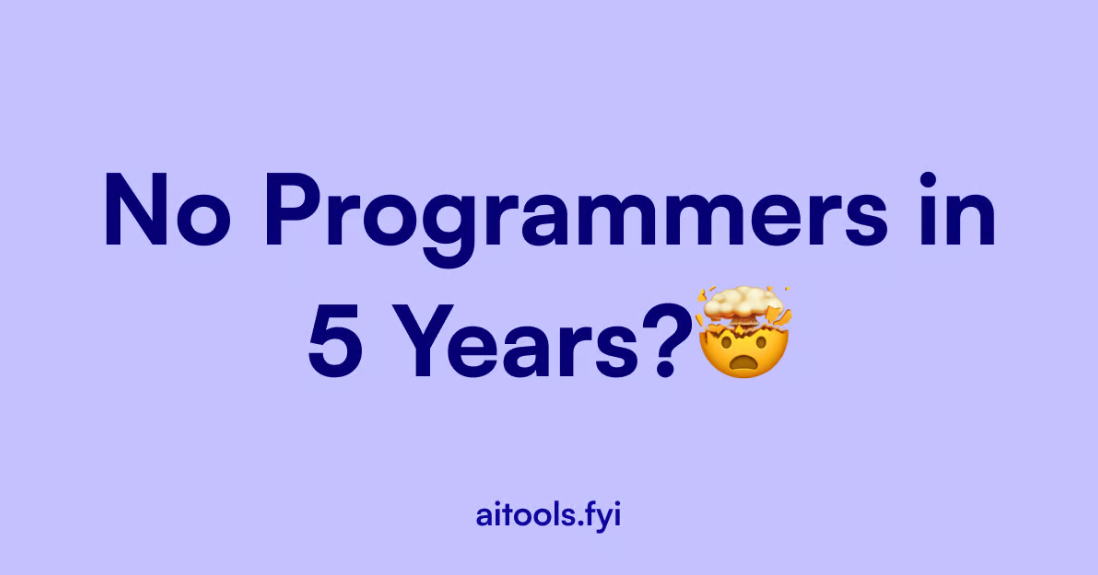 No Programmers in 5 Years?🤯

aitools.fyi